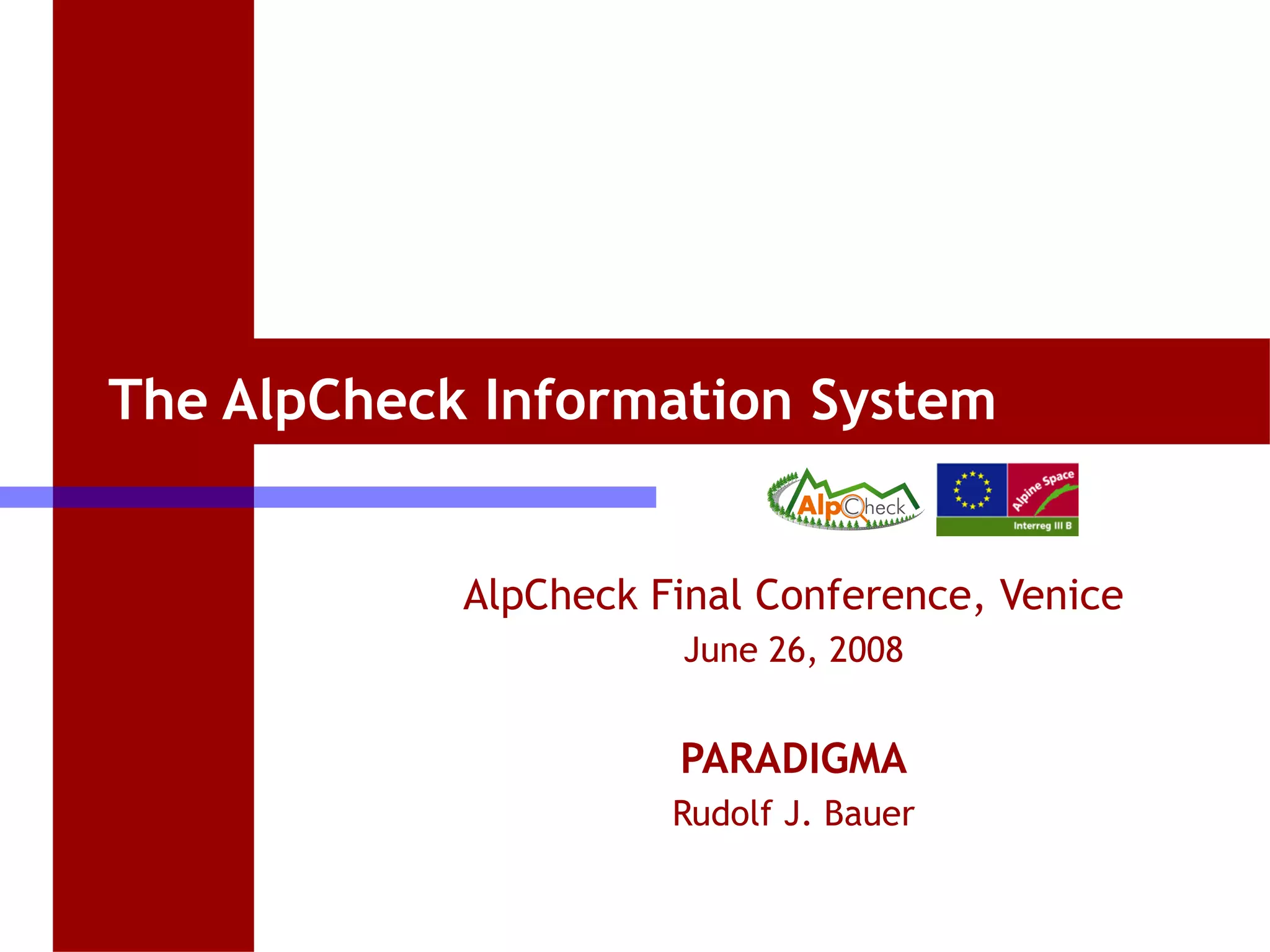 The AlpCheck Information System

AlpCheck

Alpine Space

Interreg III B

AlpCheck Final Conference, Venice
June 26, 2008

PARADIGMA
Rudolf J. Bauer